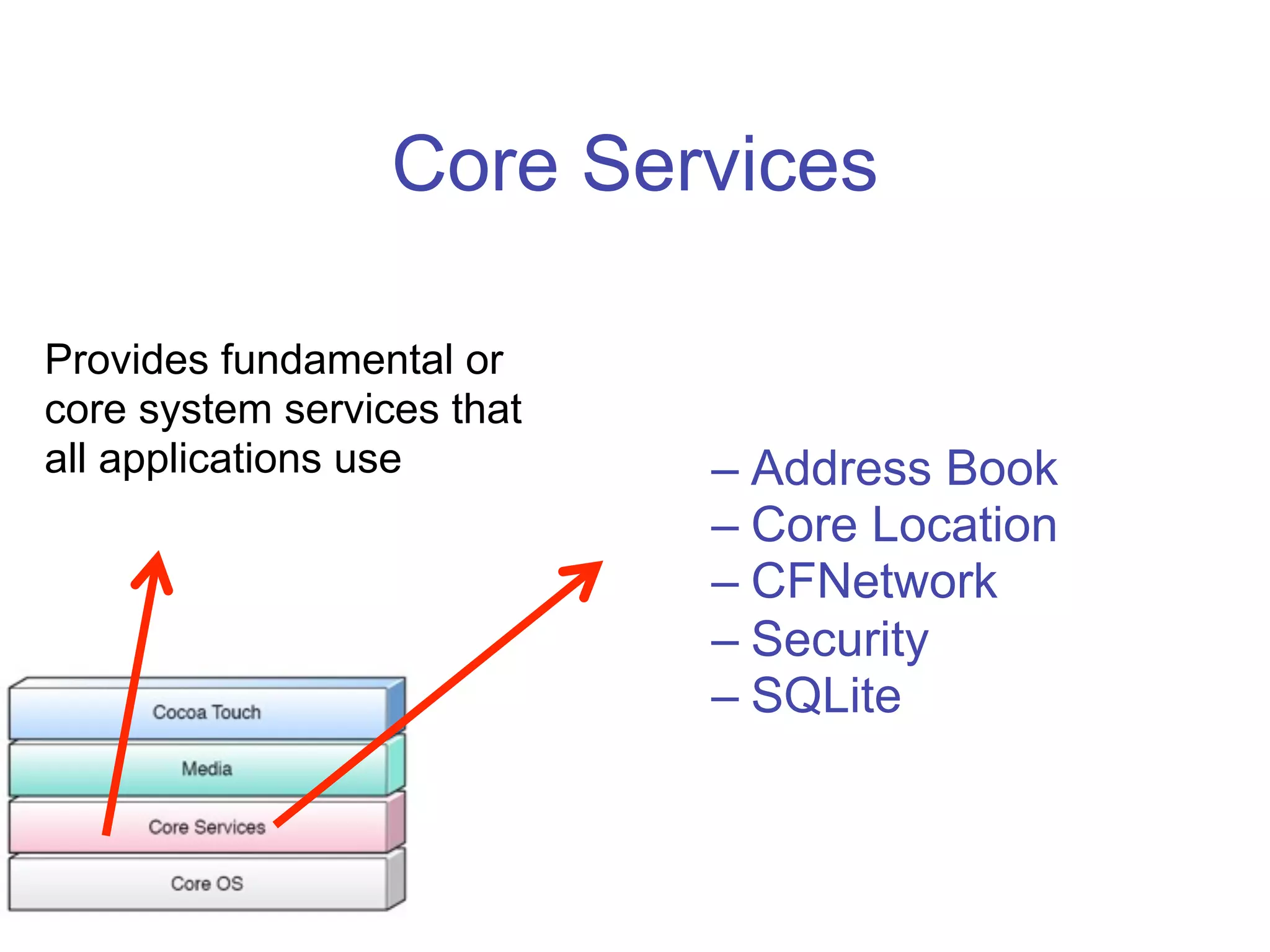 Core Services

Provides fundamental or core system services that all applications use

– Address Book
– Core Location
– CFNetwork
– Security
– SQLite

Cocoa Touch

Media

Core Services

Core OS